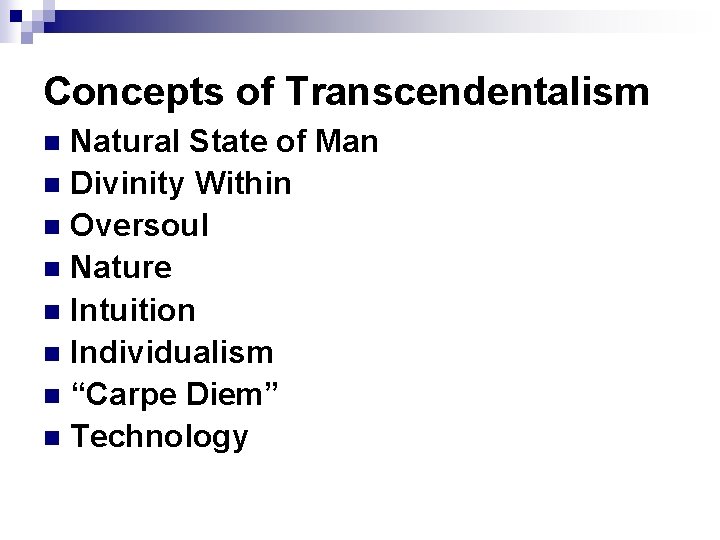 Concepts of Transcendentalism

- Natural State of Man
- Divinity Within
- Oversoul
- Nature
- Intuition
- Individualism
- “Carpe Diem”
- Technology